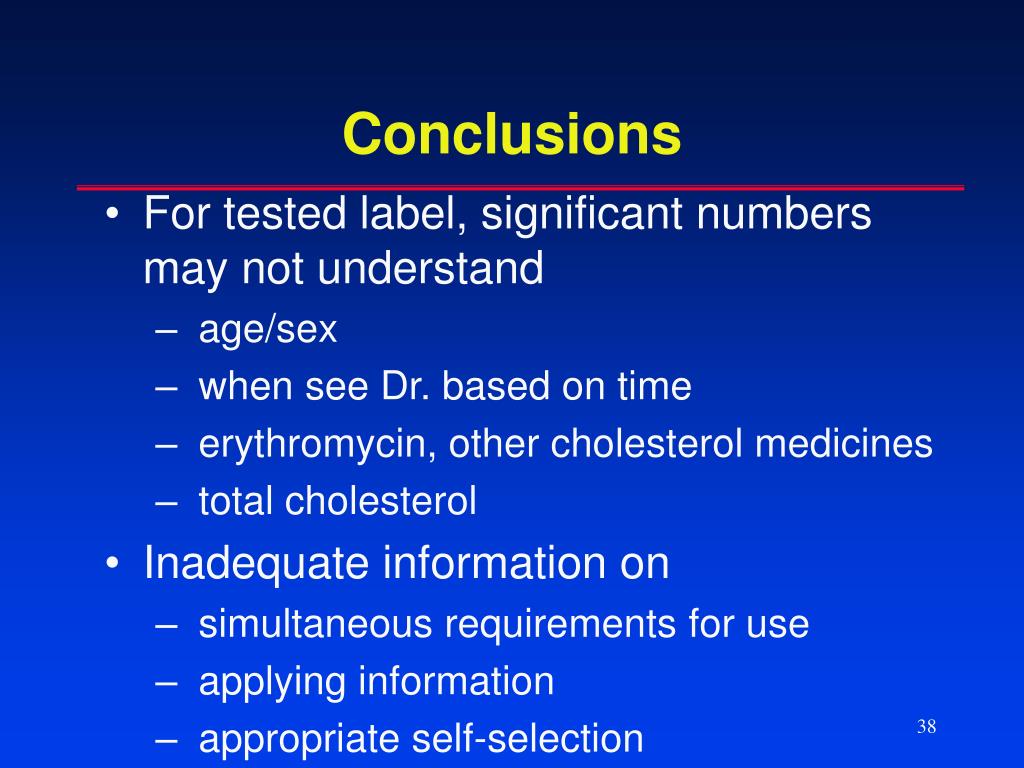 Conclusions

• For tested label, significant numbers may not understand
– age/sex
– when see Dr. based on time
– erythromycin, other cholesterol medicines
– total cholesterol
• Inadequate information on
– simultaneous requirements for use
– applying information
– appropriate self-selection

38